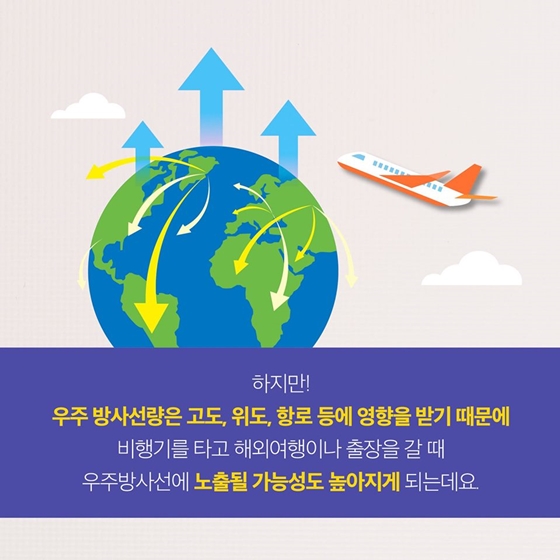 하지만!
우주 방사선량은 고도, 위도, 항로 등에 영향을 받기 때문에
비행기를 타고 해외여행이나 출장을 갈 때
우주방사선에 노출될 가능성도 높아지게 되는데요.